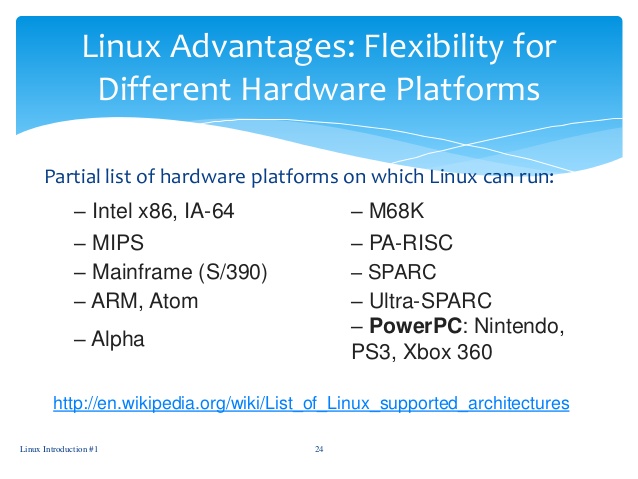 Linux Advantages: Flexibility for Different Hardware Platforms

Partial list of hardware platforms on which Linux can run:

– Intel x86, IA-64
– MIPS
– Mainframe (S/390)
– ARM, Atom
– Alpha

– M68K
– PA-RISC
– SPARC
– Ultra-SPARC
– PowerPC: Nintendo, PS3, Xbox 360

http://en.wikipedia.org/wiki/List_of_Linux_supported_architectures

Linux Introduction #1

24